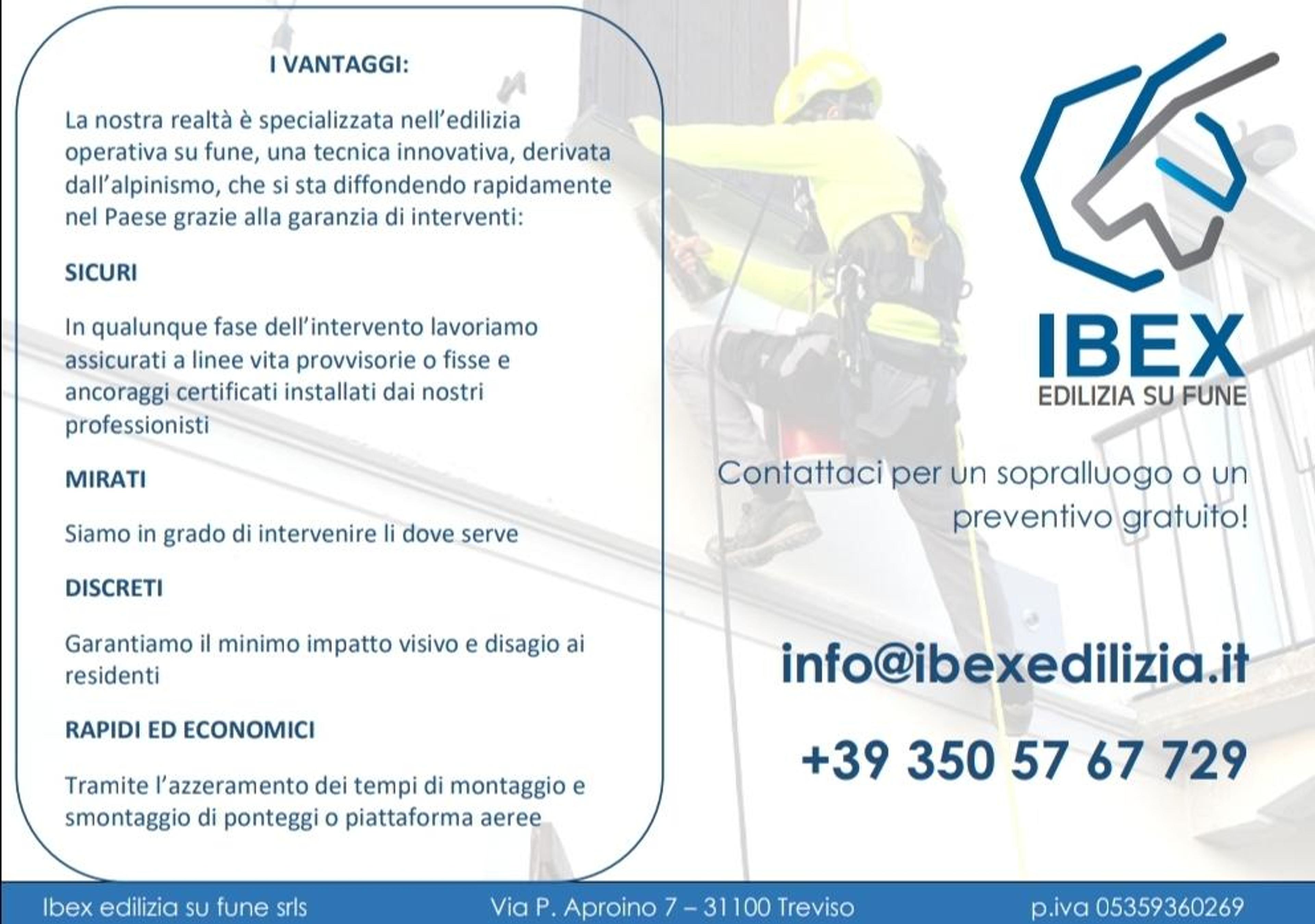 I VANTAGGI:

La nostra realtà è specializzata nell'edilizia operativa su fune, una tecnica innovativa, derivata dall'alpinismo, che si sta diffondendo rapidamente nel Paese grazie alla garanzia di interventi:

SICURI

In qualunque fase dell'intervento lavoriamo assicurati a linee vita provvisorie o fisse e ancoraggi certificati installati dai nostri professionisti

MIRATI

Siamo in grado di intervenire li dove serve

DISCRETI

Garantiamo il minimo impatto visivo e disagio ai residenti

RAPIDI ED ECONOMICI

Tramite l'azzeramento dei tempi di montaggio e smontaggio di ponteggi o piattaforma aeree

IBEX
EDILIZIA SU FUNE

Contattaci per un sopralluogo o un preventivo gratuito!

info@ibexedilizia.it

+39 350 57 67 729

Ibex edilizia su fune srls Via P. Aproino 7 – 31100 Treviso p.iva 05359360269